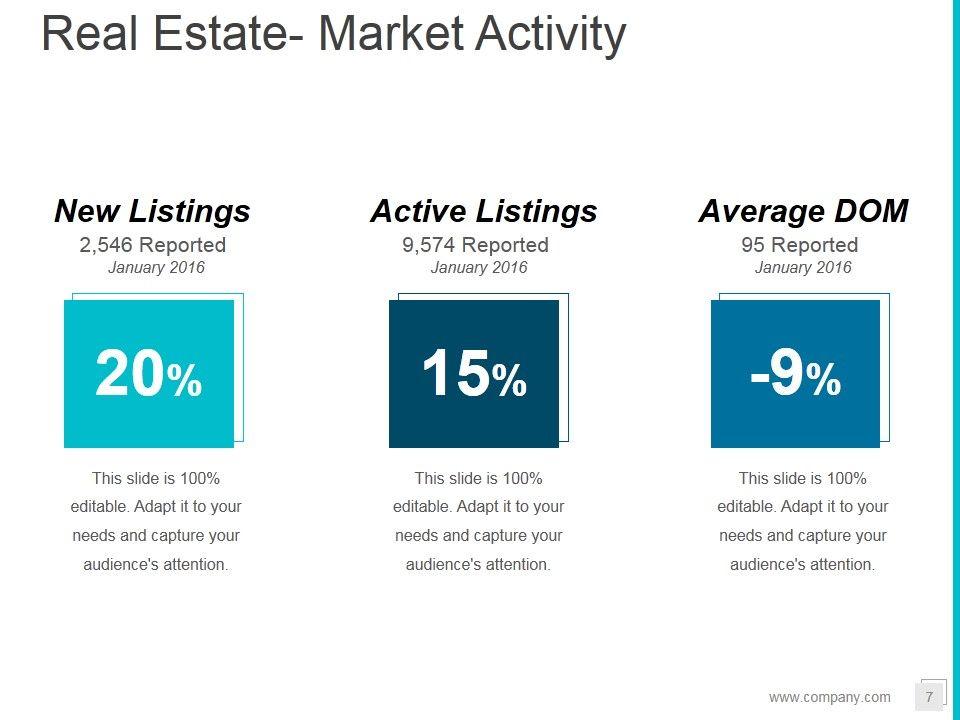 Real Estate- Market Activity

New Listings
2,546 Reported
January 2016

20%

This slide is 100% editable. Adapt it to your needs and capture your audience's attention.

Active Listings
9,574 Reported
January 2016

15%

This slide is 100% editable. Adapt it to your needs and capture your audience's attention.

Average DOM
95 Reported
January 2016

-9%

This slide is 100% editable. Adapt it to your needs and capture your audience's attention.

www.company.com 7